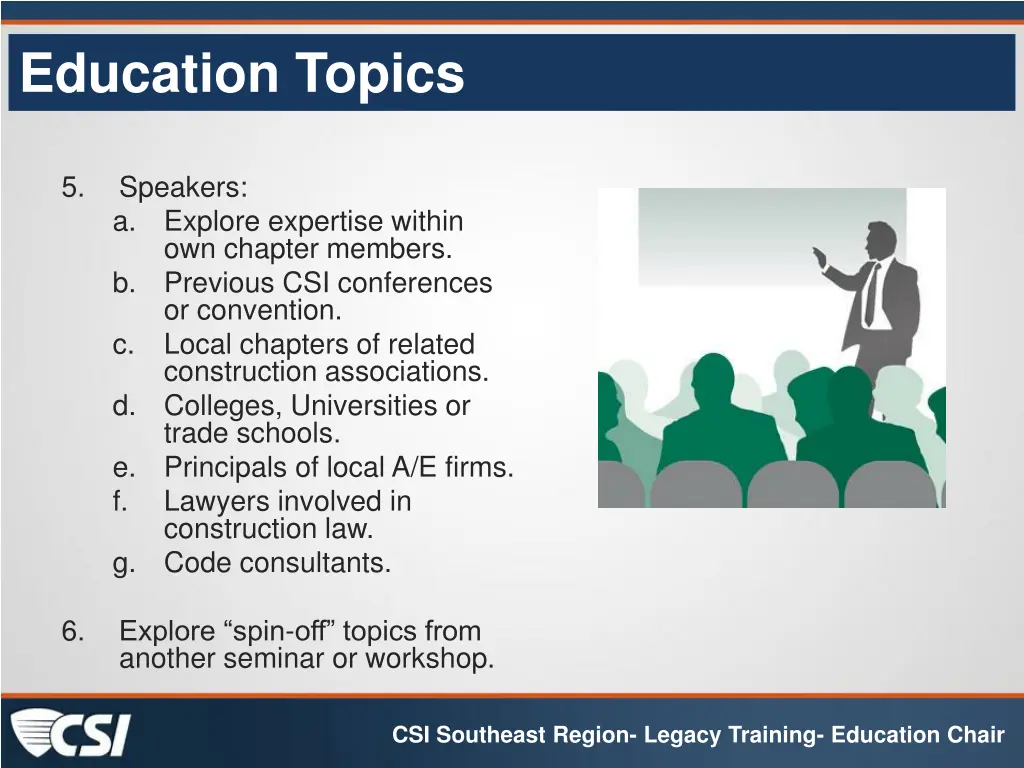 Education Topics

5. Speakers:
a. Explore expertise within own chapter members.
b. Previous CSI conferences or convention.
c. Local chapters of related construction associations.
d. Colleges, Universities or trade schools.
e. Principals of local A/E firms.
f. Lawyers involved in construction law.
g. Code consultants.

6. Explore “spin-off” topics from another seminar or workshop.

CSI

CSI Southeast Region- Legacy Training- Education Chair